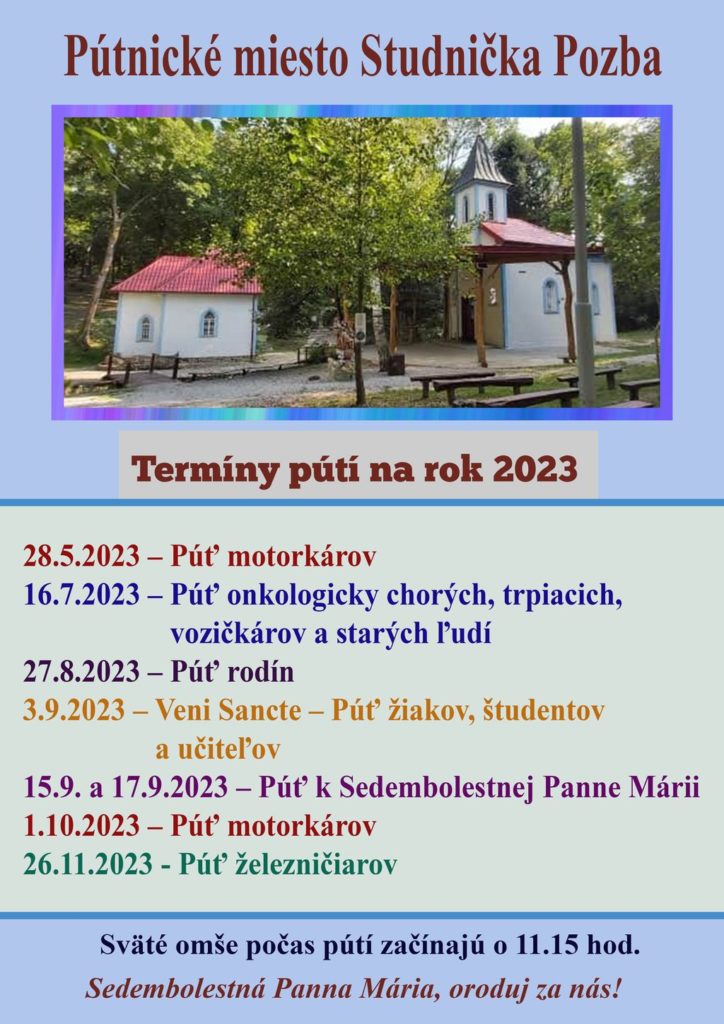 Pútnické miesto Studnička Pozba

Termíny pútí na rok 2023

28.5.2023 – Púť motorkárov
16.7.2023 – Púť onkologicky chorých, trpiacich, vozičkárov a starých ľudí
27.8.2023 – Púť rodín
3.9.2023 – Veni Sancte – Púť žiakov, študentov a učiteľov
15.9. a 17.9.2023 – Púť k Sedembolestnej Panne Márii
1.10.2023 – Púť motorkárov
26.11.2023 - Púť železničiarov

Sväté omše počas pútí začínajú o 11.15 hod.
Sedembolestná Panna Mária, oroduj za nás!